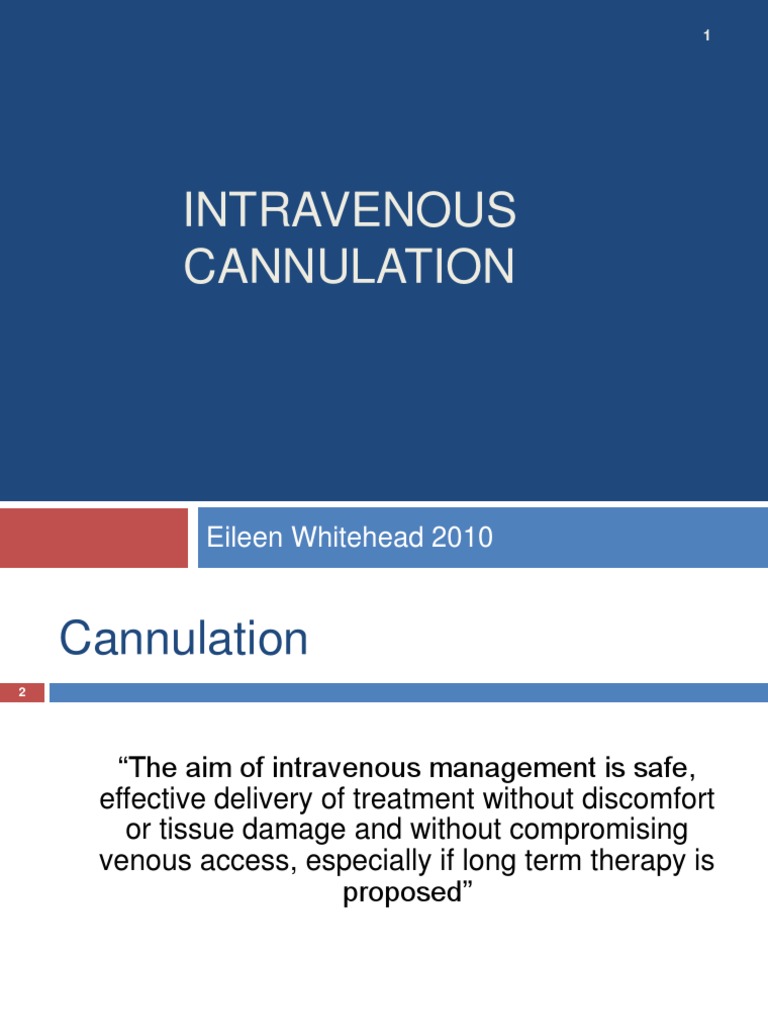 1

INTRAVENOUS CANNULATION

Eileen Whitehead 2010

Cannulation

2

“The aim of intravenous management is safe, effective delivery of treatment without discomfort or tissue damage and without compromising venous access, especially if long term therapy is proposed”